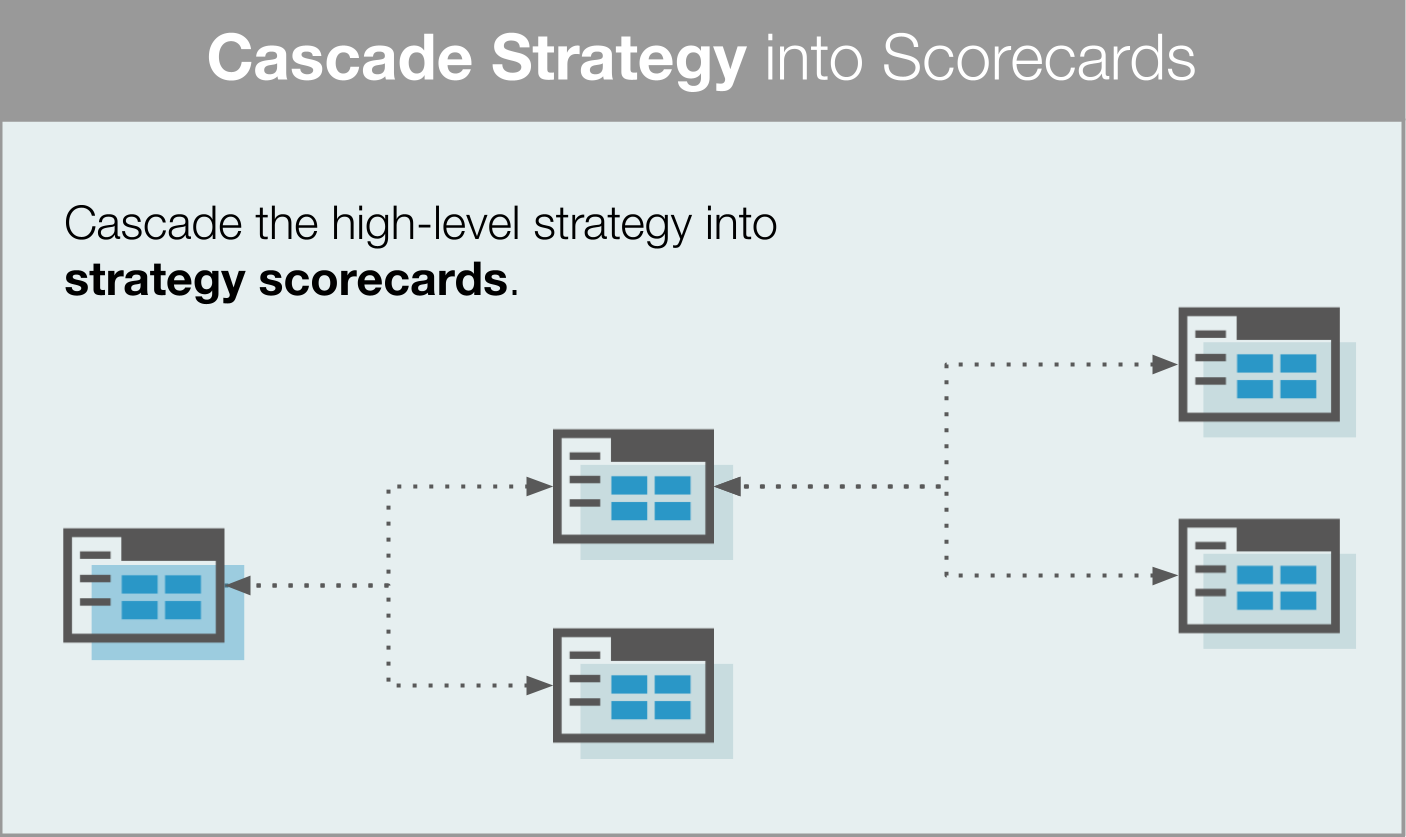 Cascade Strategy into Scorecards

Cascade the high-level strategy into strategy scorecards.